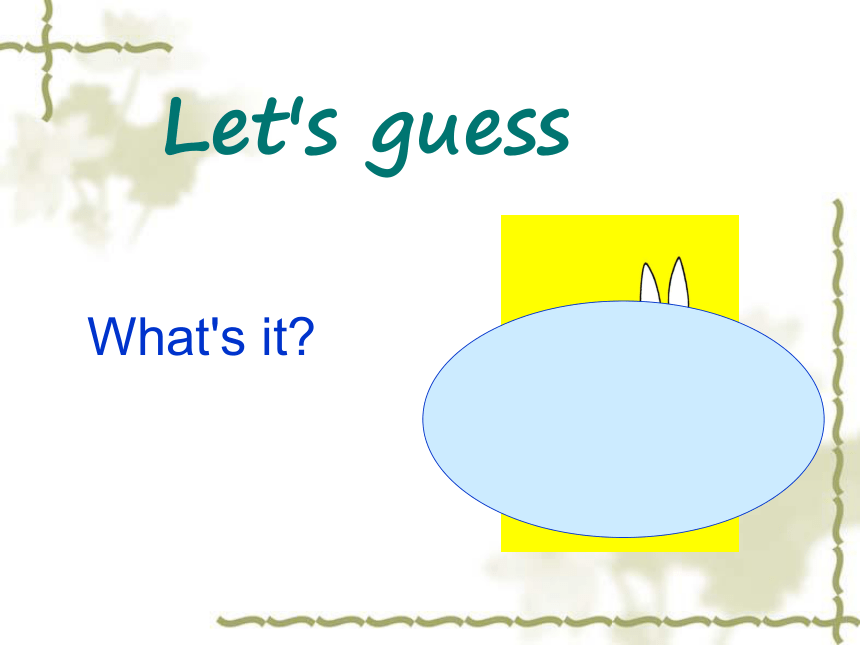 Let's guess

What's it?